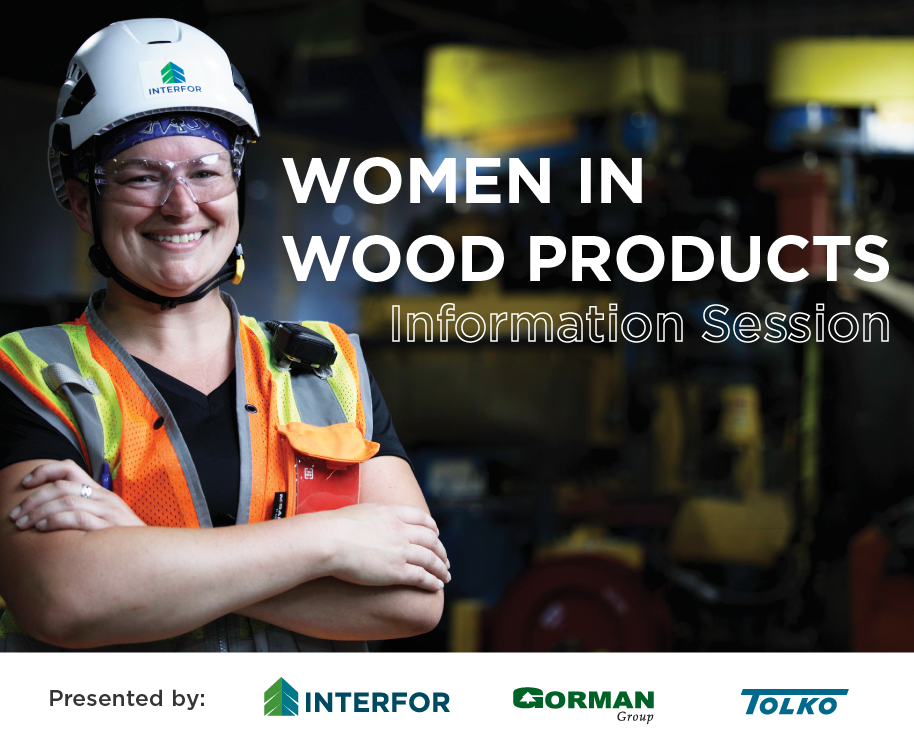 INTERFOR

WOMEN IN WOOD PRODUCTS

Information Session

Presented by: INTERFOR GORMAN Group TOLKO